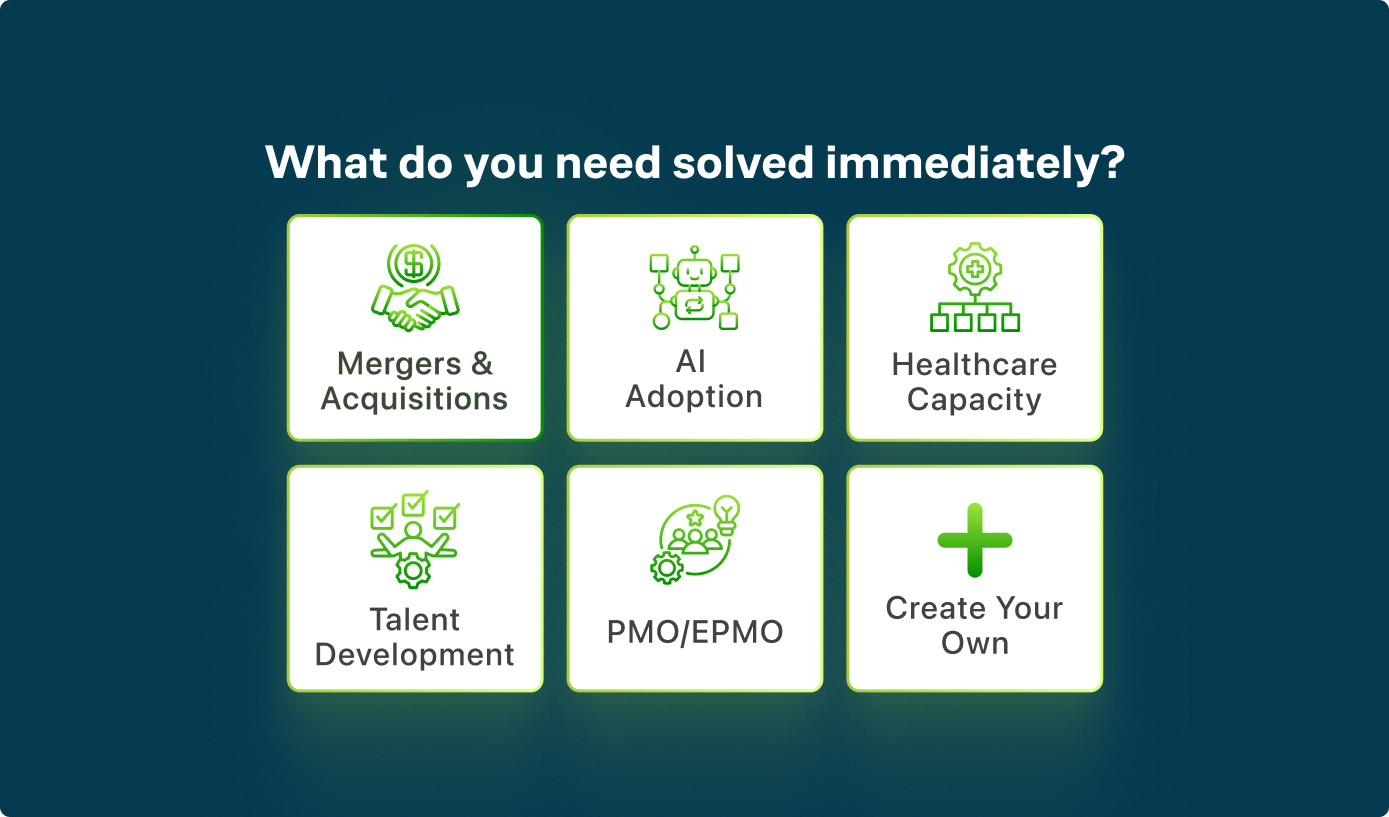 What do you need solved immediately?

Mergers & Acquisitions

AI Adoption

Healthcare Capacity

Talent Development

PMO/EPMO

Create Your Own